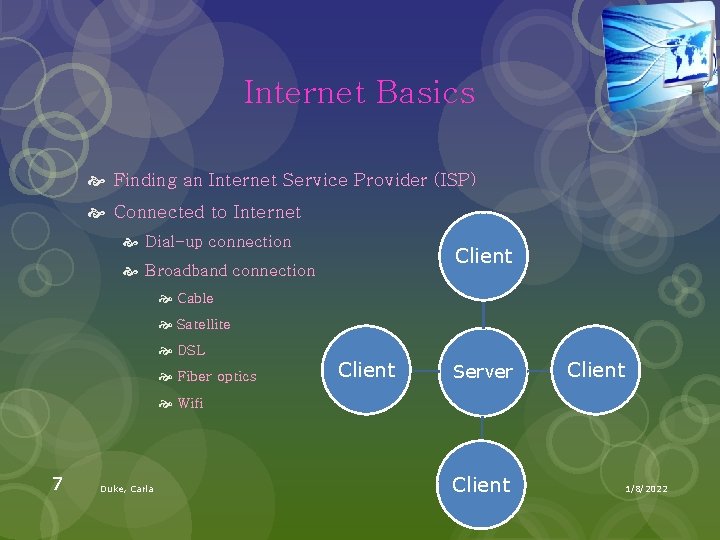 Internet Basics

Finding an Internet Service Provider (ISP)

Connected to Internet

Dial-up connection

Broadband connection

Cable

Satellite

DSL

Fiber optics

Wifi

Client

Client

Server

Client

Client

7

Duke, Carla

1/8/2022